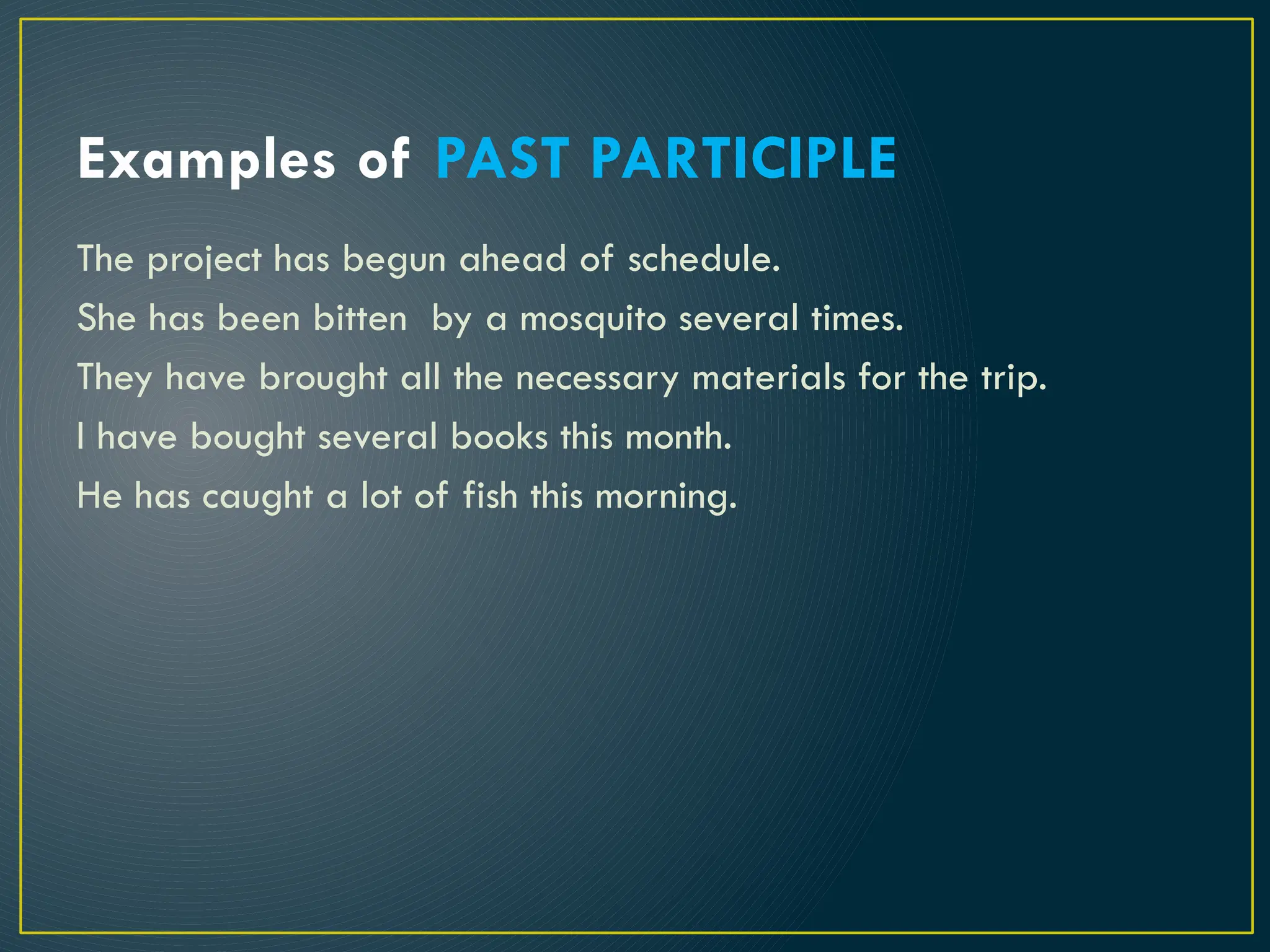 Examples of PAST PARTICIPLE

The project has begun ahead of schedule.
She has been bitten by a mosquito several times.
They have brought all the necessary materials for the trip.
I have bought several books this month.
He has caught a lot of fish this morning.